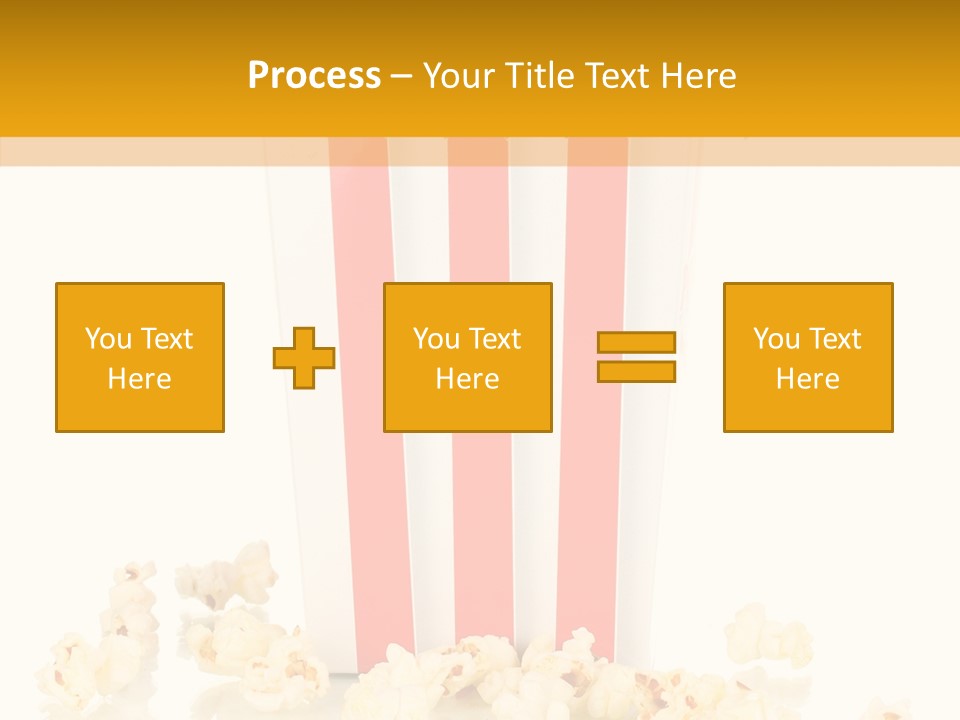 Process – Your Title Text Here

You Text Here

You Text Here

You Text Here